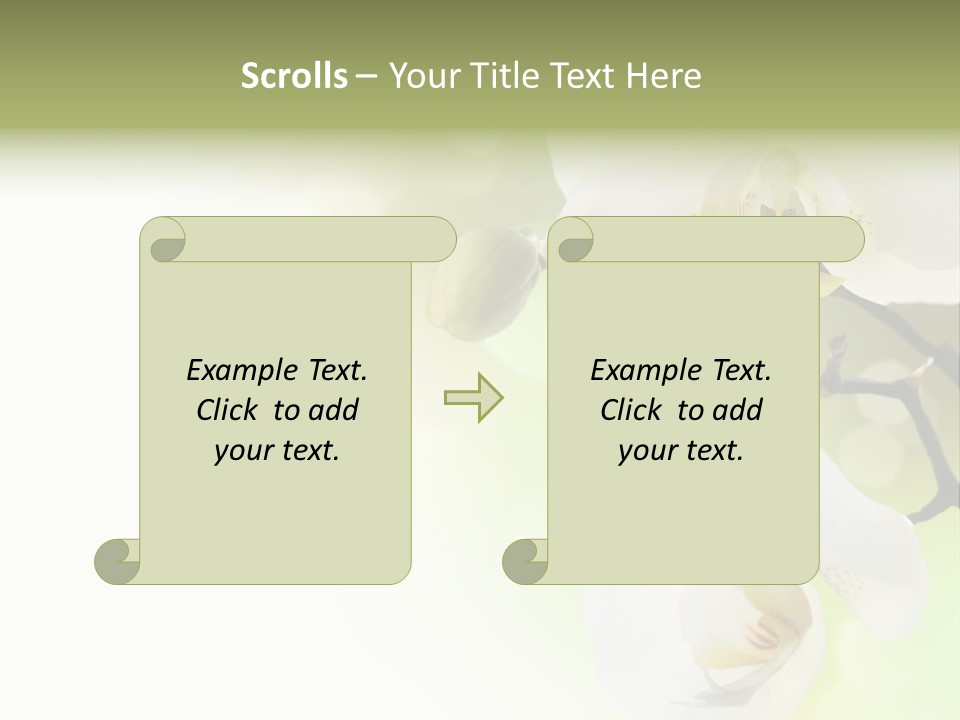 Scrolls – Your Title Text Here

Example Text. Click to add your text.

Example Text. Click to add your text.